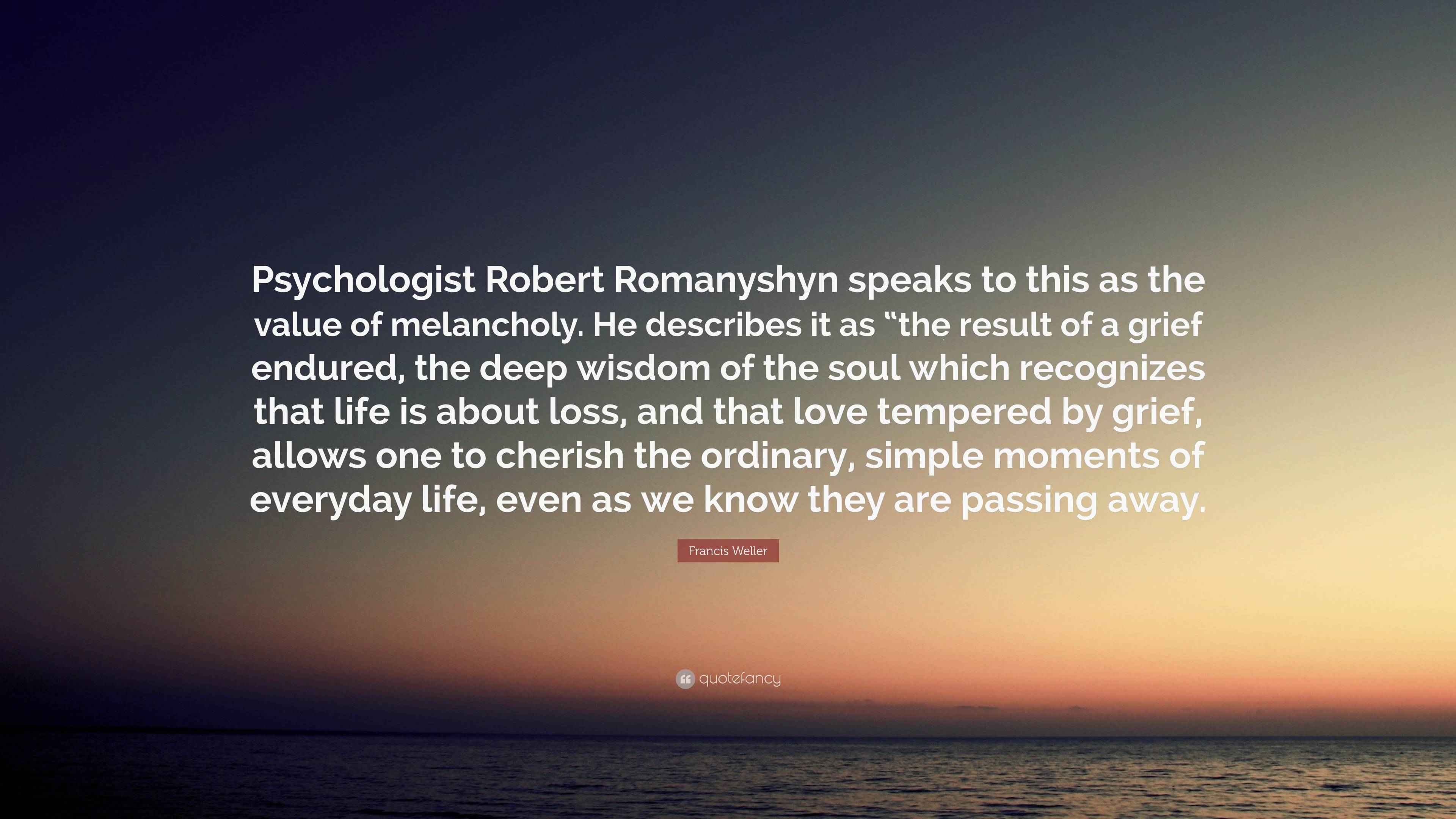 Psychologist Robert Romanyshyn speaks to this as the value of melancholy. He describes it as “the result of a grief endured, the deep wisdom of the soul which recognizes that life is about loss, and that love tempered by grief, allows one to cherish the ordinary, simple moments of everyday life, even as we know they are passing away.

Francis Weller

quotefancy